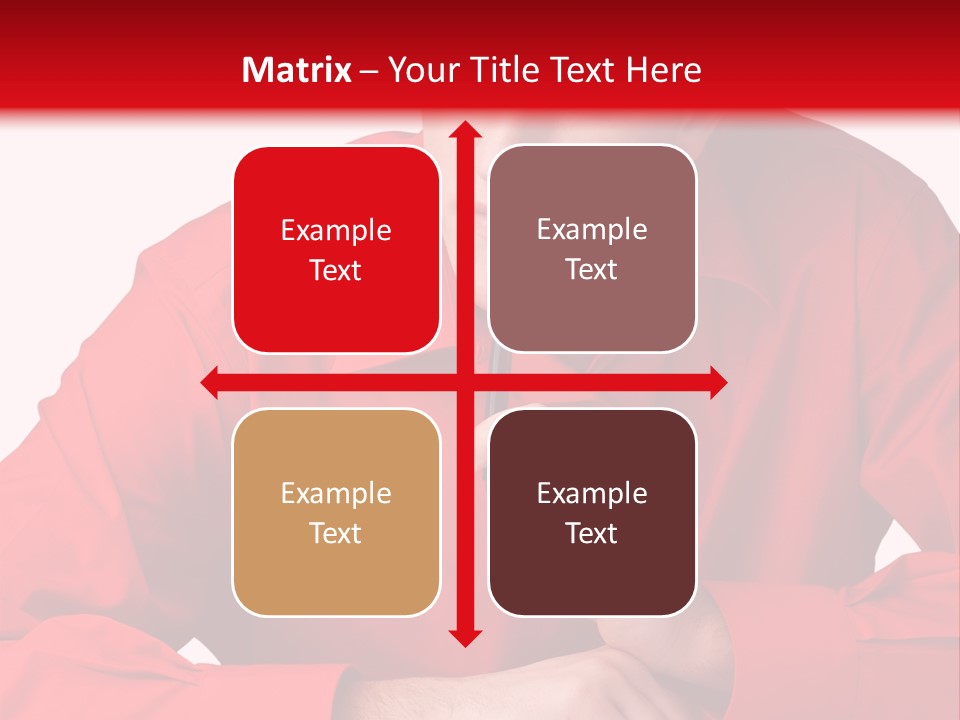 Matrix – Your Title Text Here

Example Text

Example Text

Example Text

Example Text